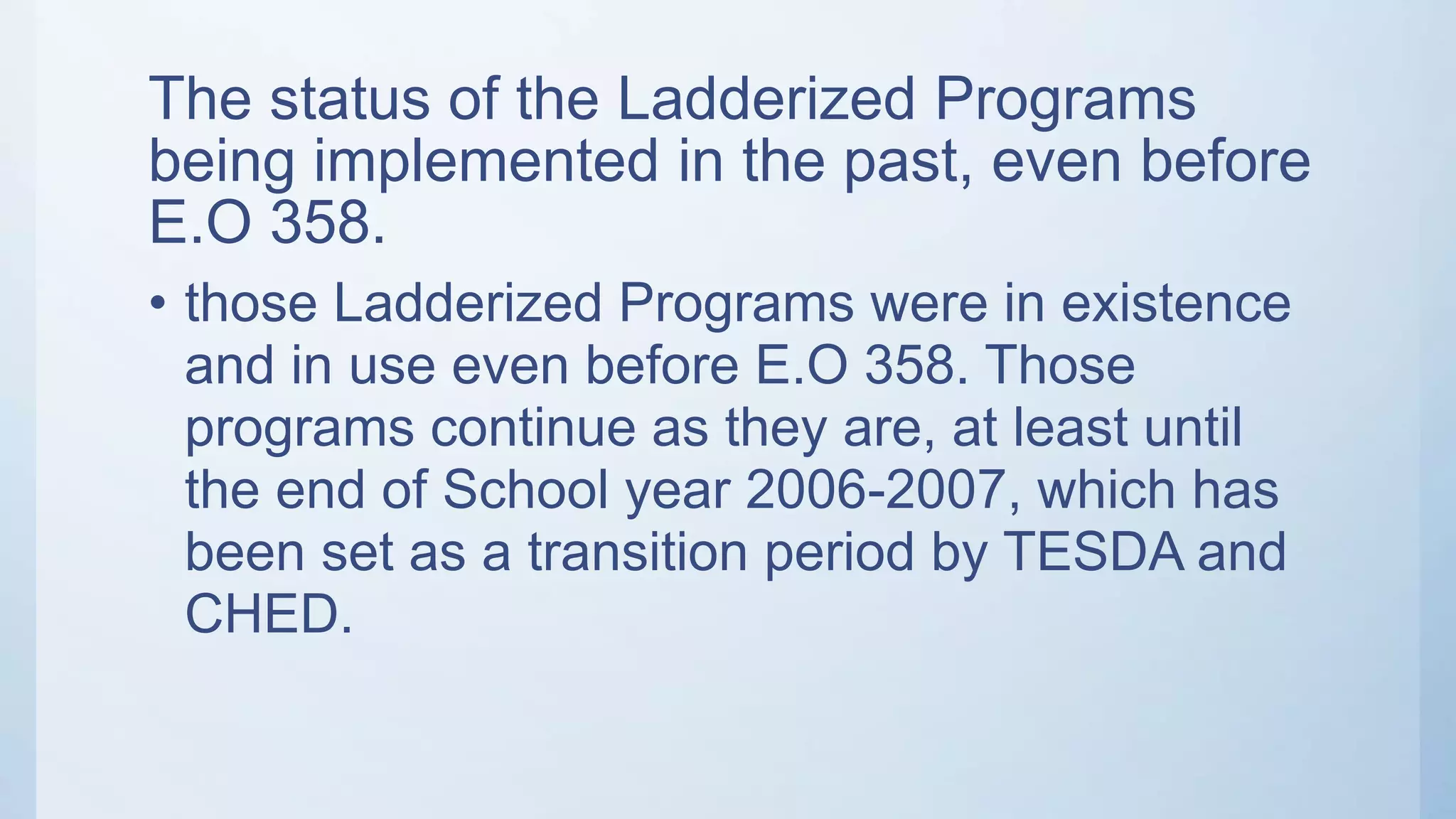 The status of the Ladderized Programs being implemented in the past, even before E.O 358.

• those Ladderized Programs were in existence and in use even before E.O 358. Those programs continue as they are, at least until the end of School year 2006-2007, which has been set as a transition period by TESDA and CHED.